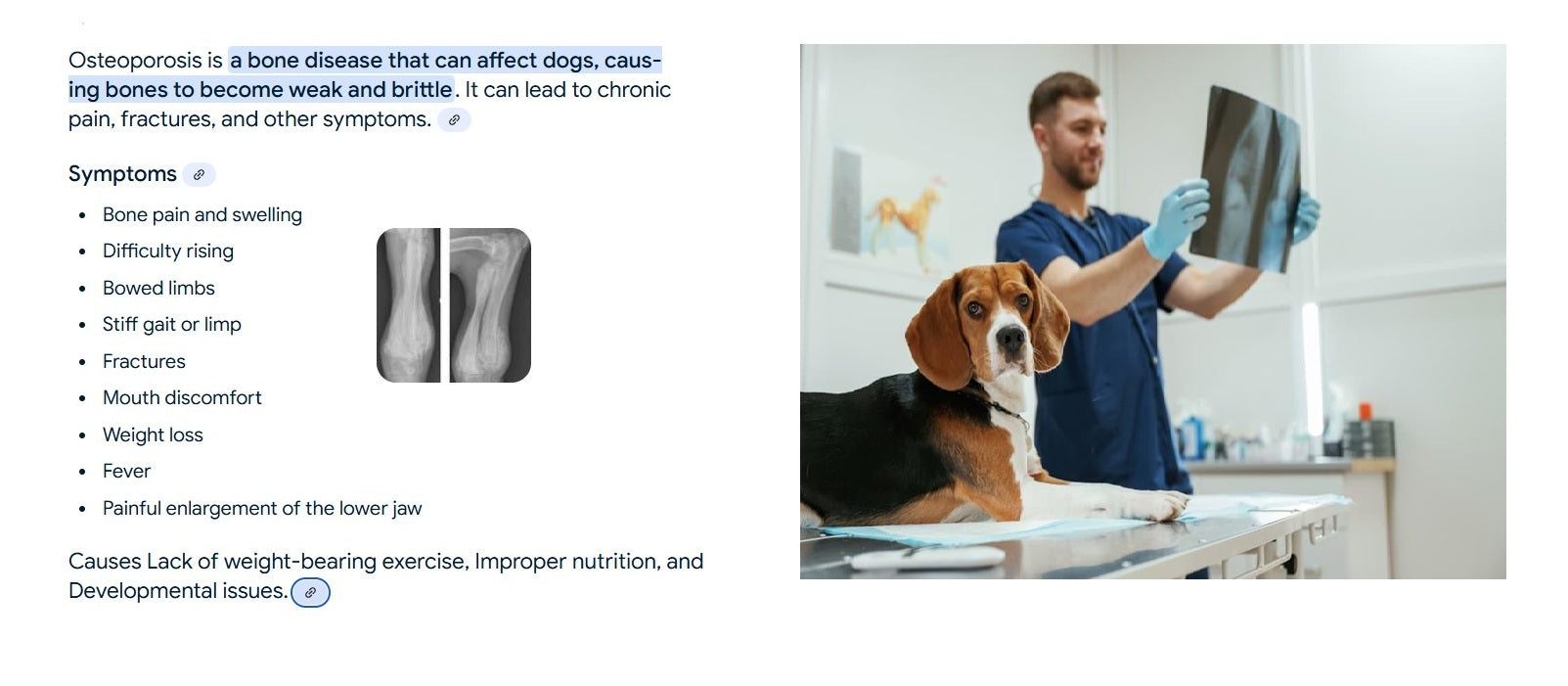 Osteoporosis is a bone disease that can affect dogs, causing bones to become weak and brittle. It can lead to chronic pain, fractures, and other symptoms.

Symptoms

- Bone pain and swelling
- Difficulty rising
- Bowed limbs
- Stiff gait or limp
- Fractures
- Mouth discomfort
- Weight loss
- Fever
- Painful enlargement of the lower jaw

Causes Lack of weight-bearing exercise, Improper nutrition, and Developmental issues.